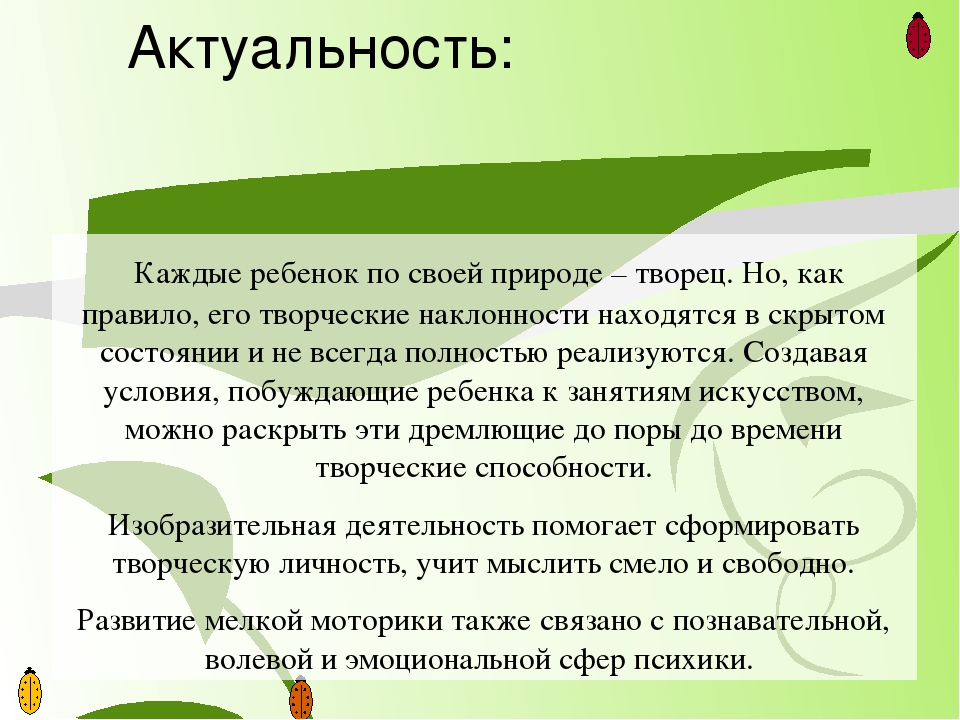 Актуальность:

Каждые ребенок по своей природе – творец. Но, как правило, его творческие наклонности находятся в скрытом состоянии и не всегда полностью реализуются. Создавая условия, побуждающие ребенка к занятиям искусством, можно раскрыть эти дремлющие до поры до времени творческие способности.

Изобразительная деятельность помогает сформировать творческую личность, учит мыслить смело и свободно.

Развитие мелкой моторики также связано с познавательной, волевой и эмоциональной сфер психики.